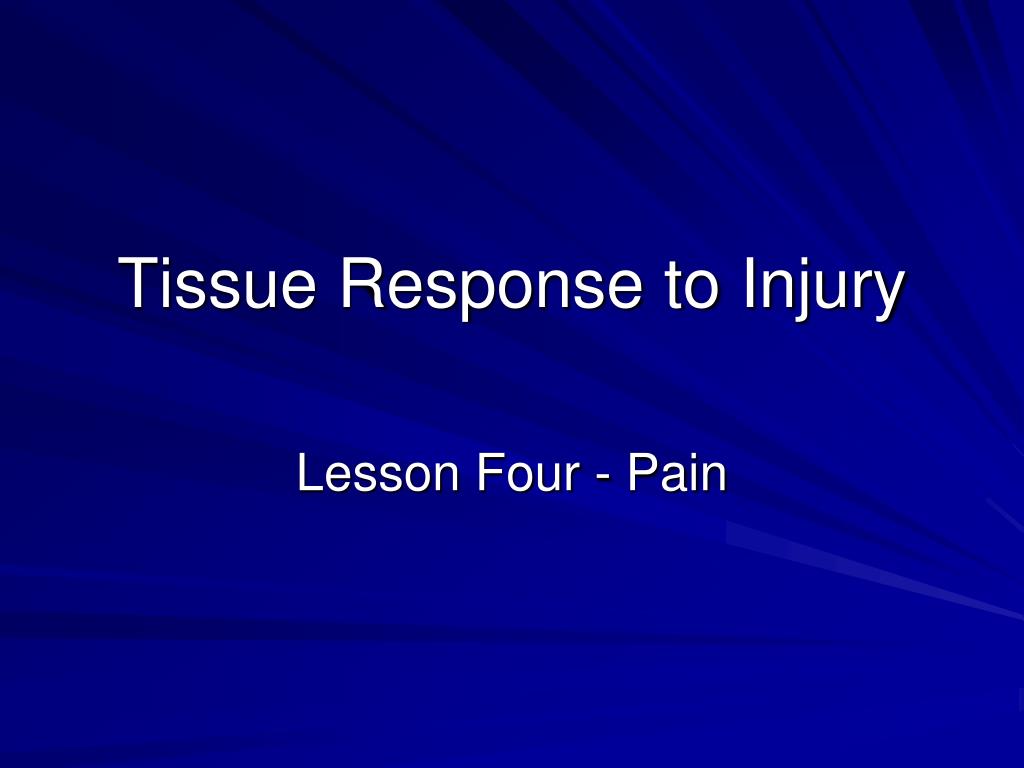 Tissue Response to Injury

Lesson Four - Pain